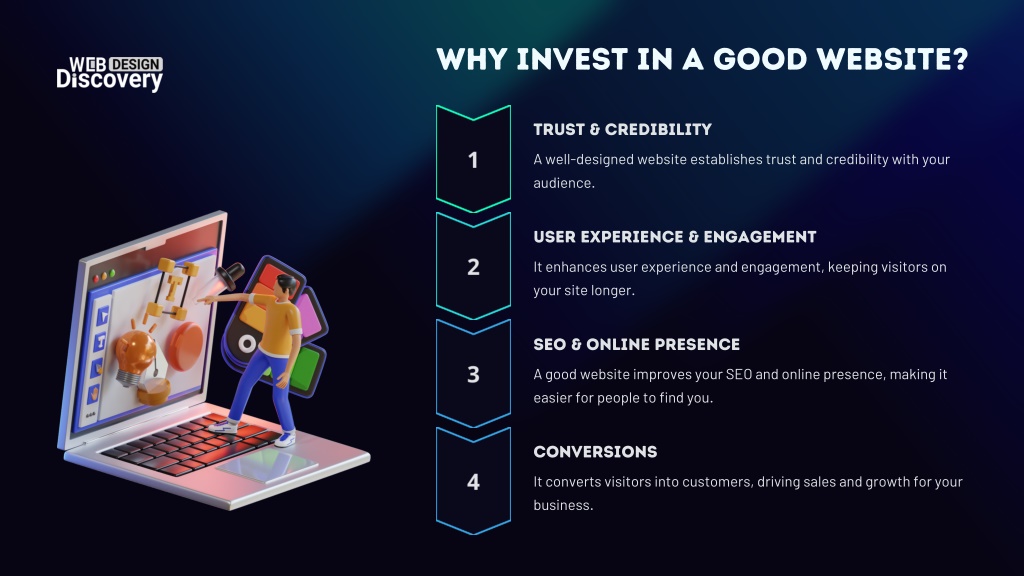 WEB DESIGN Discovery

WHY INVEST IN A GOOD WEBSITE?

1

TRUST & CREDIBILITY

A well-designed website establishes trust and credibility with your audience.

2

USER EXPERIENCE & ENGAGEMENT

It enhances user experience and engagement, keeping visitors on your site longer.

3

SEO & ONLINE PRESENCE

A good website improves your SEO and online presence, making it easier for people to find you.

4

CONVERSIONS

It converts visitors into customers, driving sales and growth for your business.